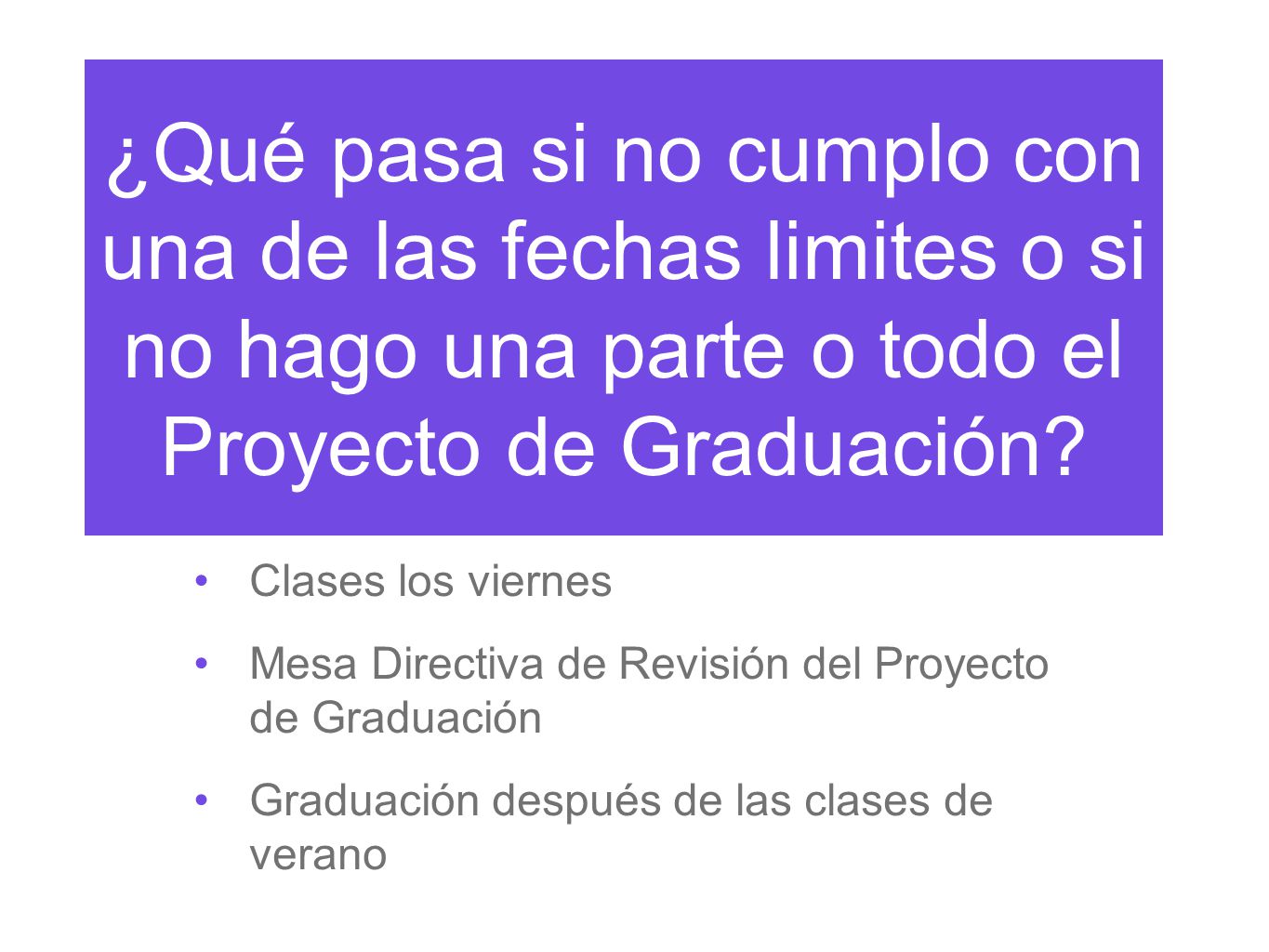 ¿Qué pasa si no cumplo con una de las fechas limites o si no hago una parte o todo el Proyecto de Graduación?

• Clases los viernes
• Mesa Directiva de Revisión del Proyecto de Graduación
• Graduación después de las clases de verano